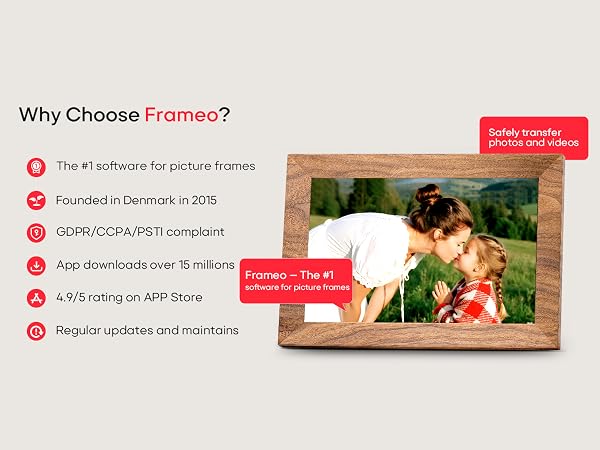 Why Choose Frameo?

The #1 software for picture frames

Founded in Denmark in 2015

GDPR/CCPA/PSTI complaint

App downloads over 15 millions

4.9/5 rating on APP Store

Regular updates and maintains

Safely transfer photos and videos

Frameo – The #1 software for picture frames